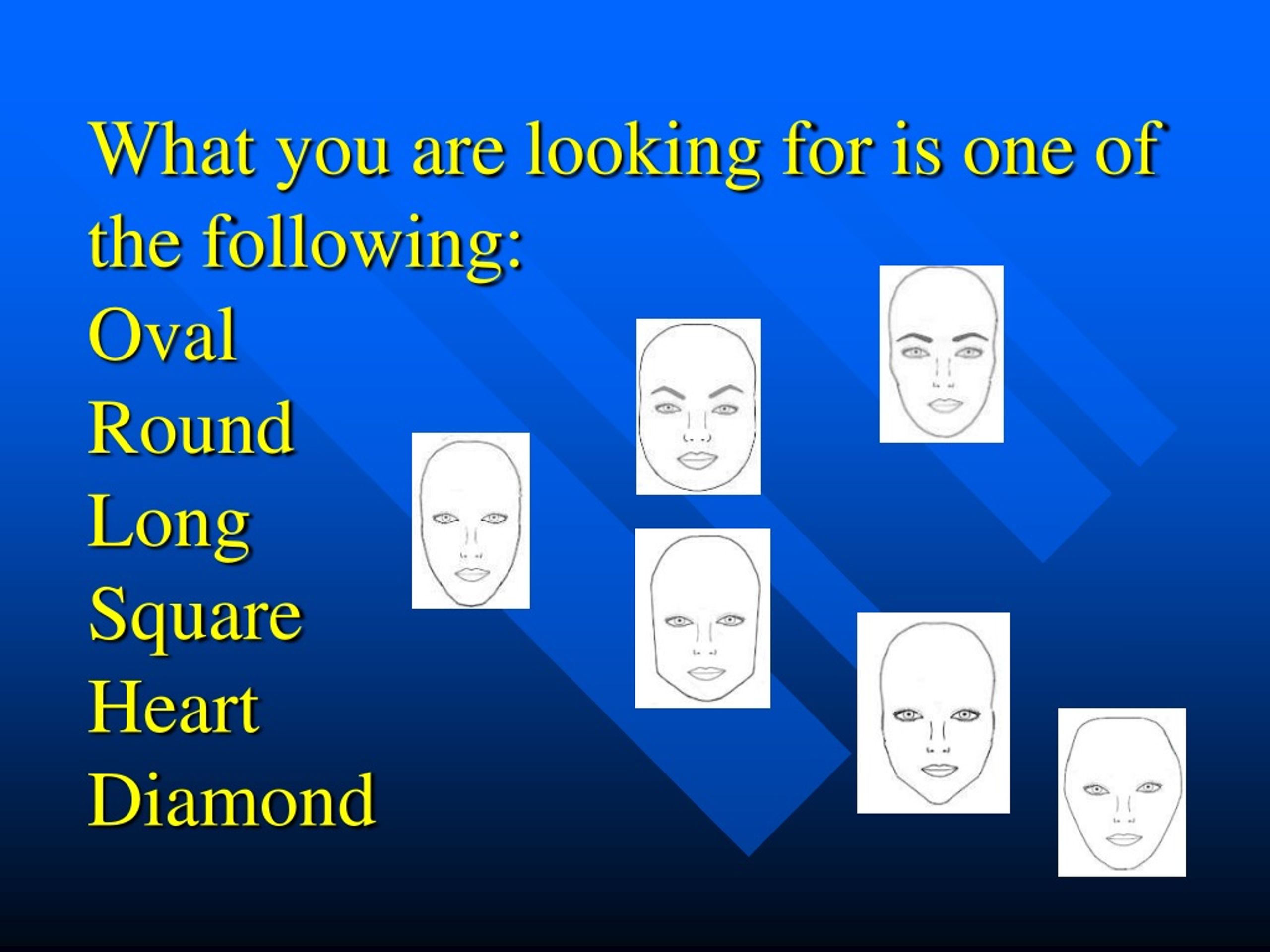 What you are looking for is one of the following:

Oval

Round

Long

Square

Heart

Diamond